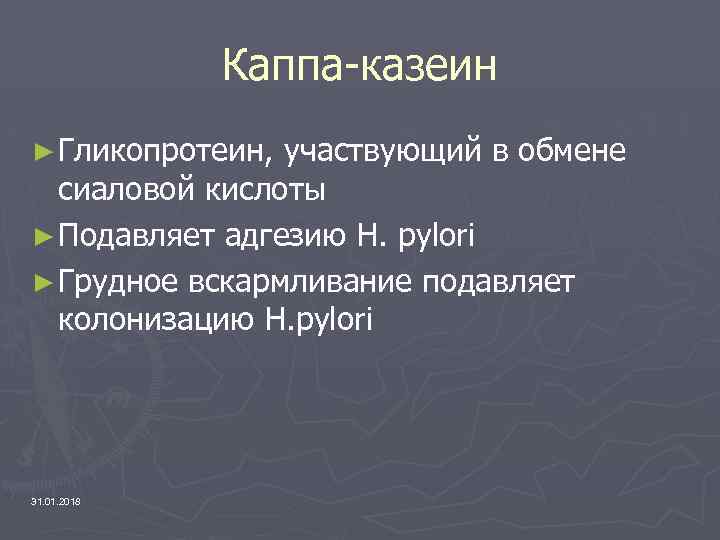 Каппа-казеин

►Гликопротеин, участвующий в обмене сиаловой кислоты

►Подавляет адгезию H. pylori

►Грудное вскармливание подавляет колонизацию H.pylori

31.01.2018